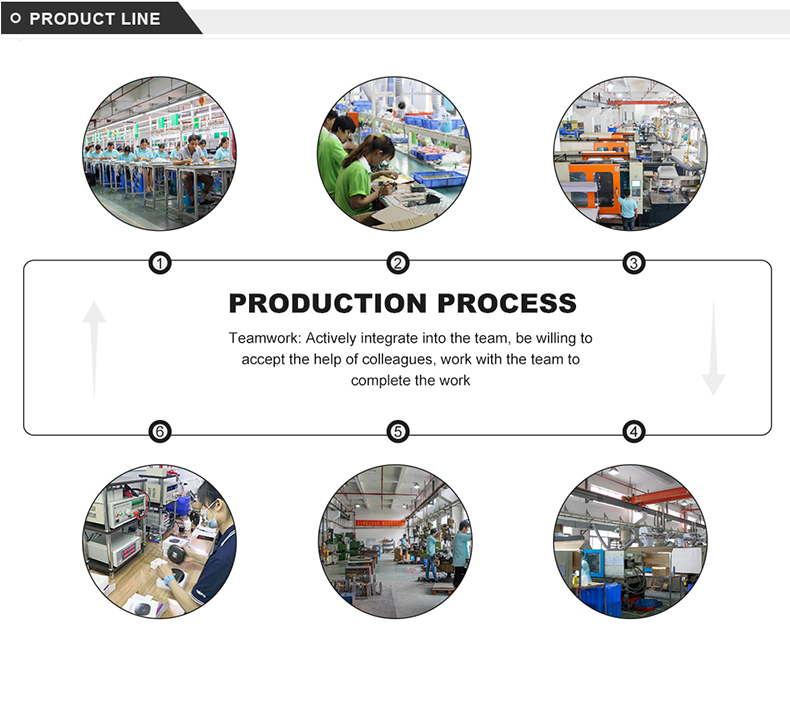 PRODUCT LINE

1
2
3

PRODUCTION PROCESS

Teamwork: Actively integrate into the team, be willing to accept the help of colleagues, work with the team to complete the work

6
5
4